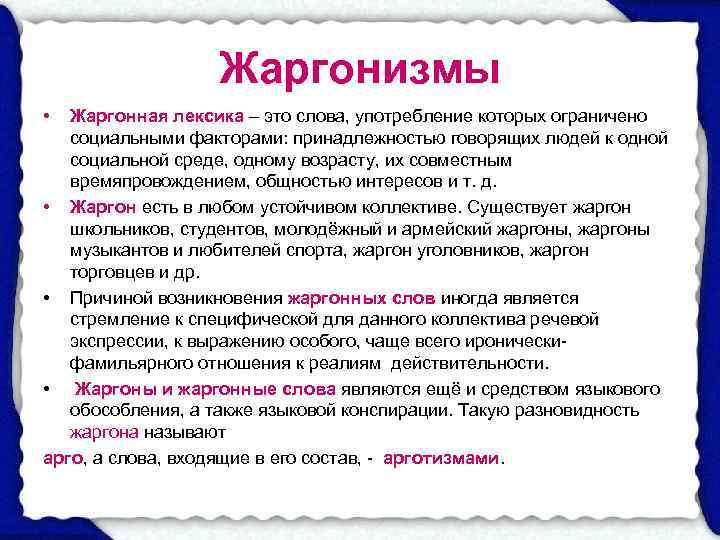 Жаргонизмы

• Жаргонная лексика – это слова, употребление которых ограничено социальными факторами: принадлежностью говорящих людей к одной социальной среде, одному возрасту, их совместным времяпровождением, общностью интересов и т. д.

• Жаргон есть в любом устойчивом коллективе. Существует жаргон школьников, студентов, молодёжный и армейский жаргоны, жаргоны музыкантов и любителей спорта, жаргон уголовников, жаргон торговцев и др.

• Причиной возникновения жаргонных слов иногда является стремление к специфической для данного коллектива речевой экспрессии, к выражению особого, чаще всего иронически-фамильярного отношения к реалиям действительности.

• Жаргоны и жаргонные слова являются ещё и средством языкового обособления, а также языковой конспирации. Такую разновидность жаргона называют

арго, а слова, входящие в его состав, - арготизмами.